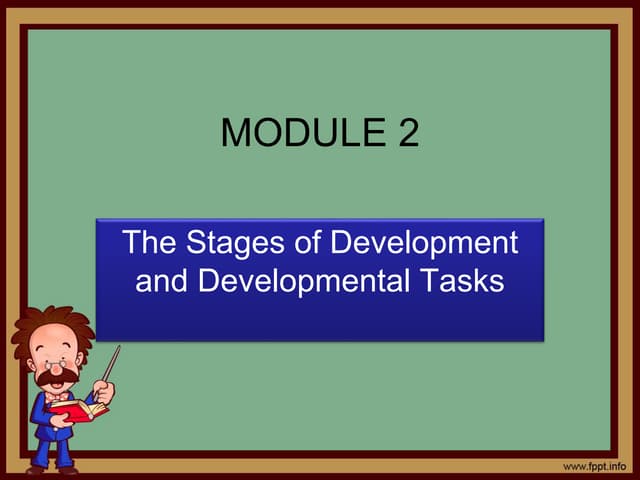 MODULE 2

The Stages of Development and Developmental Tasks

www.fppt.info